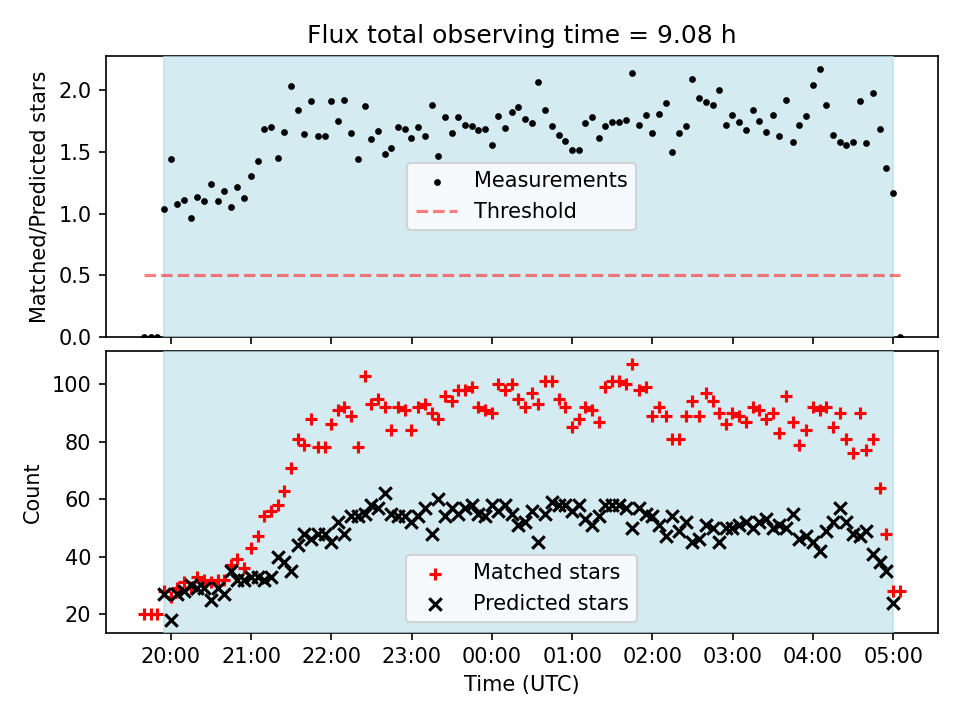 Flux total observing time = 9.08 h

Matched/Predicted stars

2.0
1.5
1.0
0.5
0.0

Measurements
Threshold

Count

100
80
60
40
20

Matched stars
Predicted stars

20:00 21:00 22:00 23:00 00:00 01:00 02:00 03:00 04:00 05:00

Time (UTC)